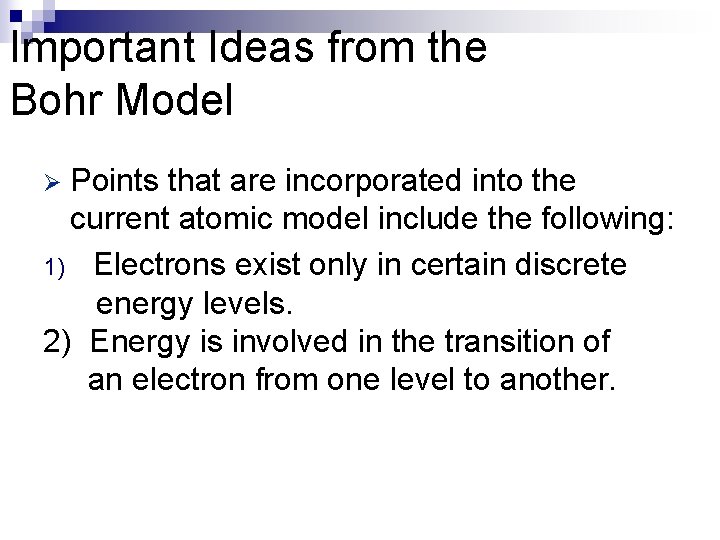 Important Ideas from the Bohr Model

➢ Points that are incorporated into the current atomic model include the following:

1) Electrons exist only in certain discrete energy levels.
2) Energy is involved in the transition of an electron from one level to another.